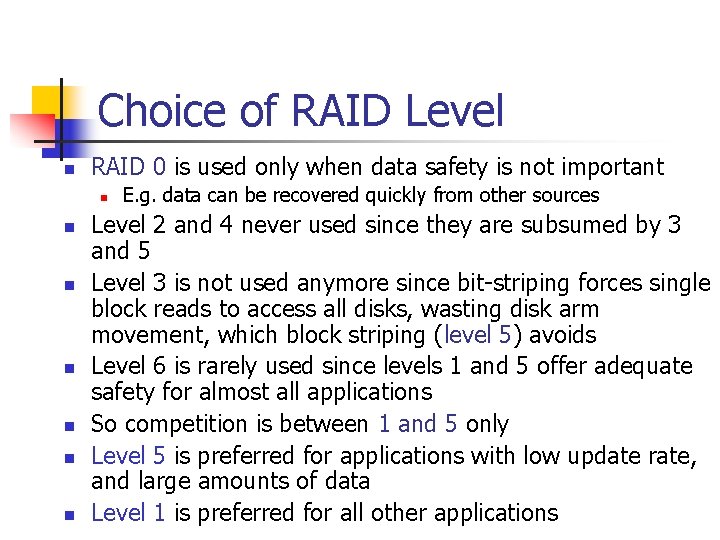 Choice of RAID Level

- RAID 0 is used only when data safety is not important
  - E.g. data can be recovered quickly from other sources
- Level 2 and 4 never used since they are subsumed by 3 and 5
- Level 3 is not used anymore since bit-striping forces single block reads to access all disks, wasting disk arm movement, which block striping (level 5) avoids
- Level 6 is rarely used since levels 1 and 5 offer adequate safety for almost all applications
- So competition is between 1 and 5 only
- Level 5 is preferred for applications with low update rate, and large amounts of data
- Level 1 is preferred for all other applications